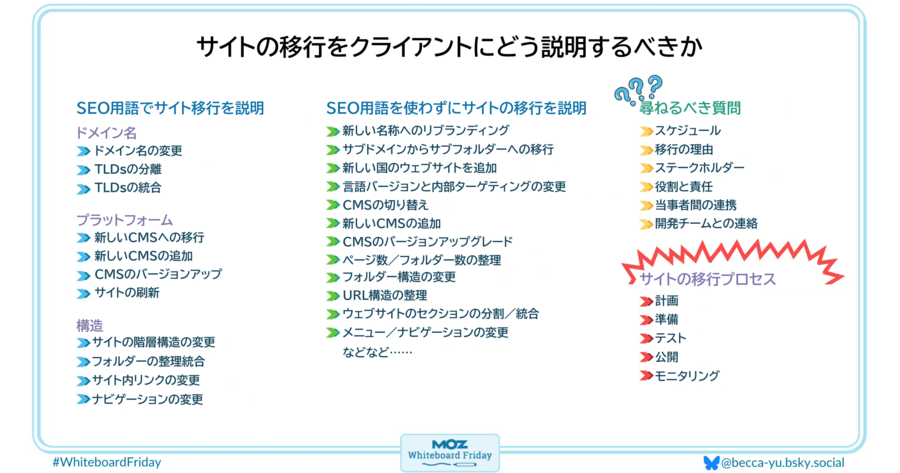 サイトの移行をクライアントにどう説明するべきか

SEO用語でサイト移行を説明

ドメイン名
ドメイン名の変更
TLDsの分離
TLDsの統合

プラットフォーム
新しいCMSへの移行
新しいCMSの追加
CMSのバージョンアップ
サイトの刷新

構造
サイトの階層構造の変更
フォルダーの整理統合
サイト内リンクの変更
ナビゲーションの変更

SEO用語を使わずにサイトの移行を説明
新しい名称へのリブランディング
サブドメインからサブフォルダーへの移行
新しい国のウェブサイトを追加
言語バージョンと内部ターゲティングの変更
CMSの切り替え
新しいCMSの追加
CMSのバージョンアップグレード
ページ数／フォルダー数の整理
フォルダー構造の変更
URL構造の整理
ウェブサイトのセクションの分割／統合
メニュー／ナビゲーションの変更
などなど……

???
尋ねるべき質問
スケジュール
移行の理由
ステークホルダー
役割と責任
当事者間の連携
開発チームとの連絡

サイトの移行プロセス
計画
準備
テスト
公開
モニタリング

#WhiteboardFriday
MOZ Whiteboard Friday
@becca-yu.bsky.social